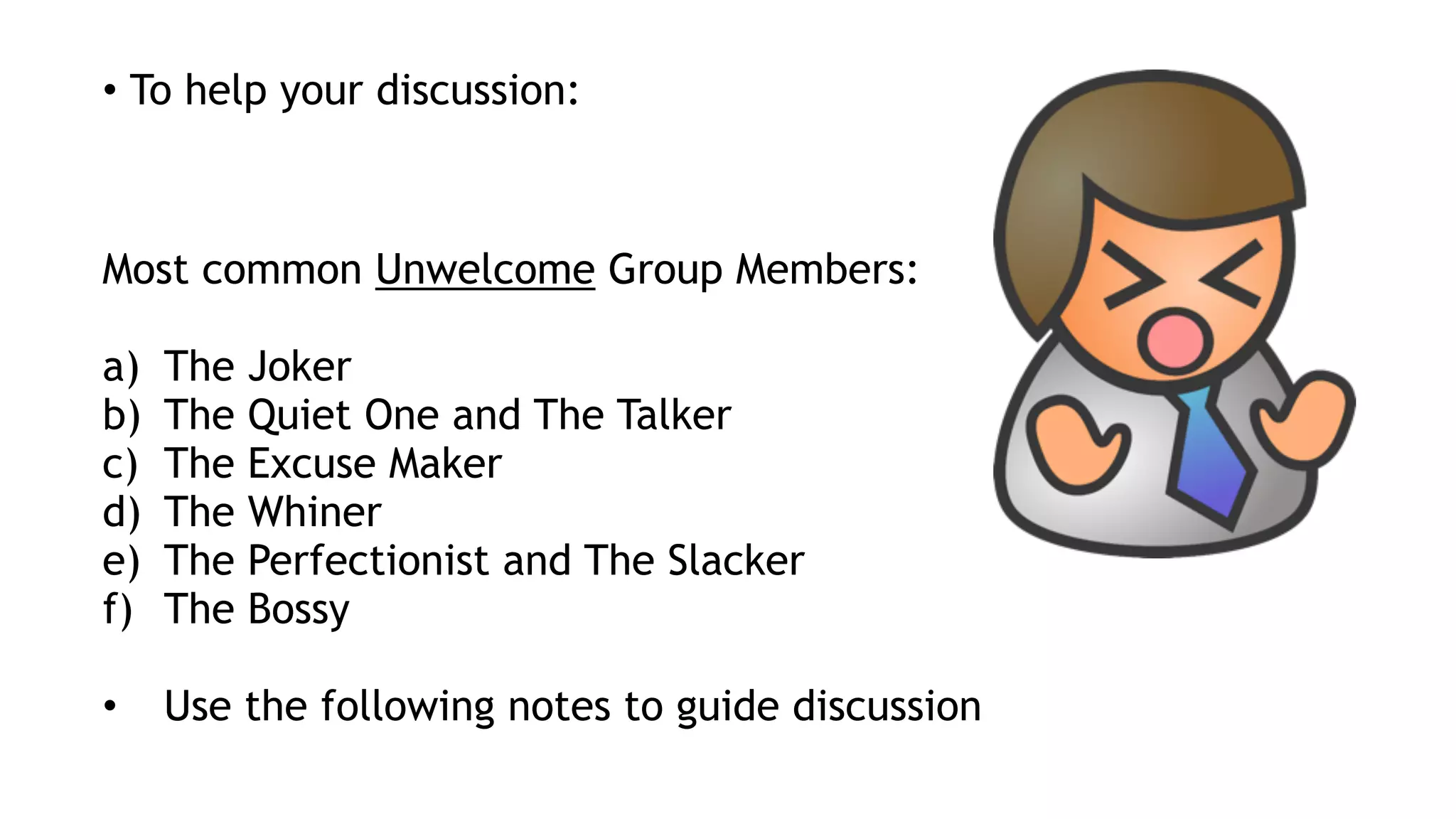 • To help your discussion:

Most common Unwelcome Group Members:

a) The Joker
b) The Quiet One and The Talker
c) The Excuse Maker
d) The Whiner
e) The Perfectionist and The Slacker
f) The Bossy

• Use the following notes to guide discussion